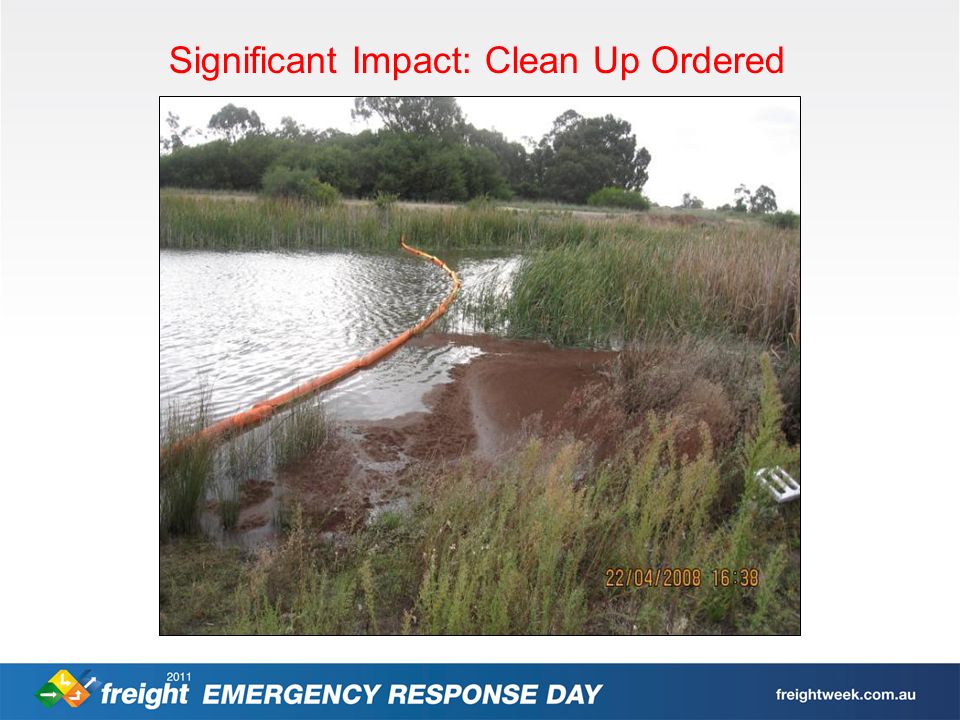 Significant Impact: Clean Up Ordered

22/04/2008 16:38

2011 freight EMERGENCY RESPONSE DAY

freightweek.com.au